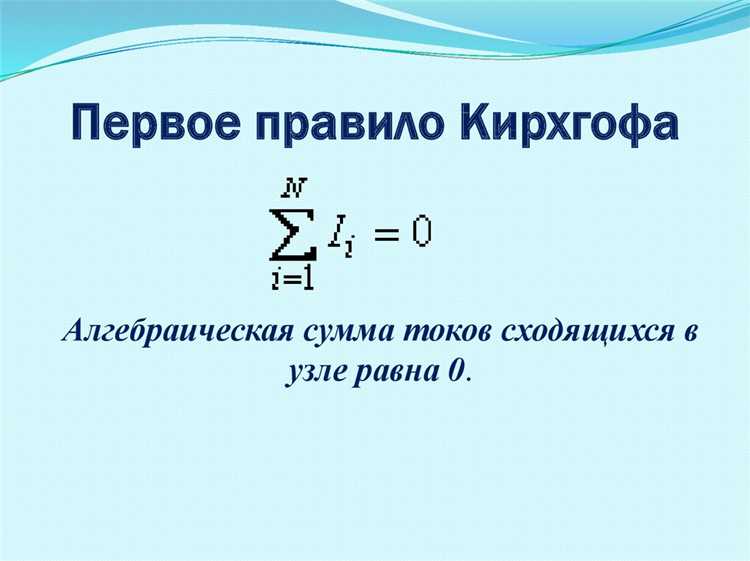 Первое правило Кирхгофа

$\sum_{i=1}^{N} I_i = 0$

Алгебраическая сумма токов сходящихся в узле равна 0.